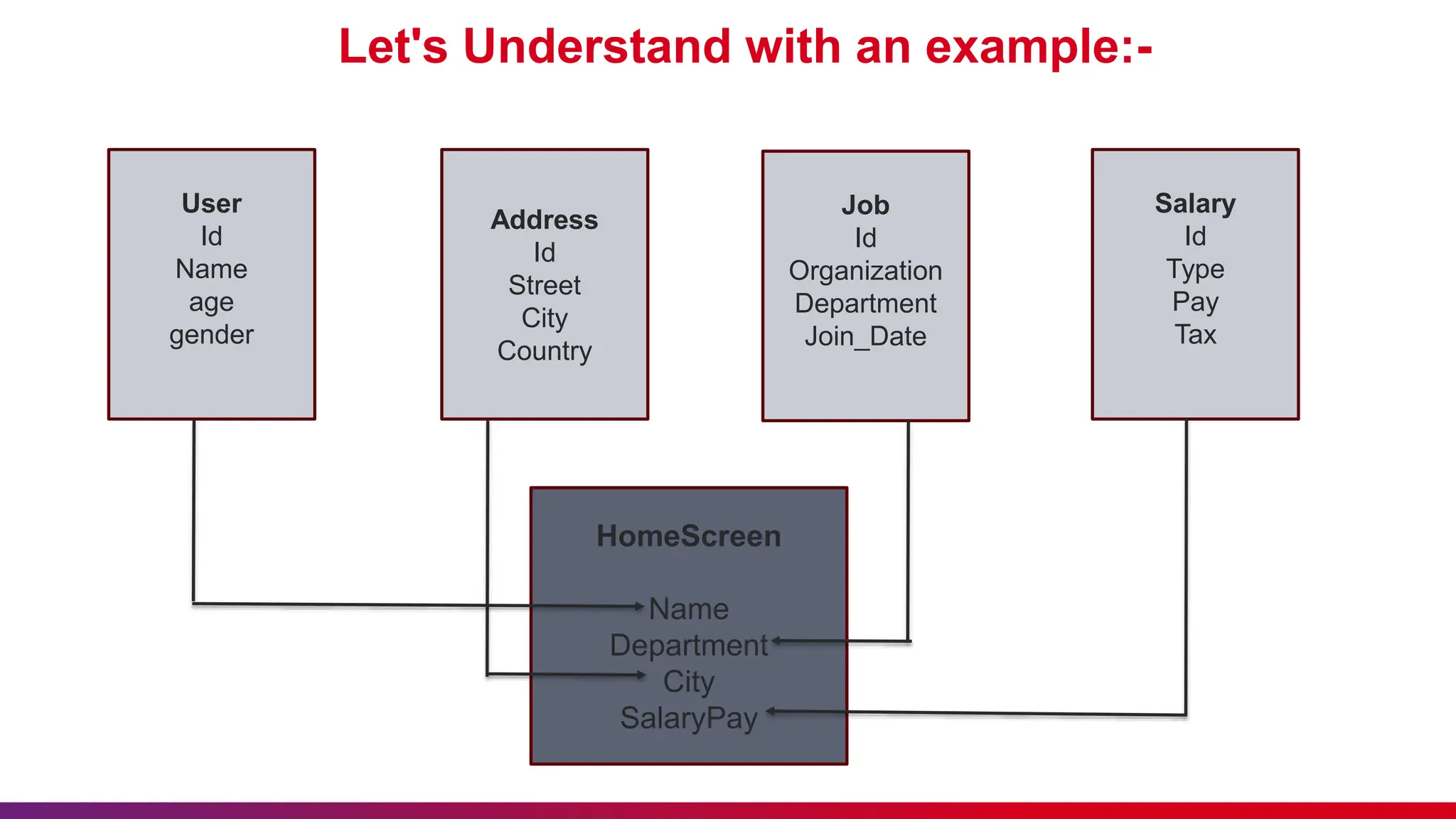 Let's Understand with an example:-

User
Id
Name
age
gender

Address
Id
Street
City
Country

Job
Id
Organization
Department
Join_Date

Salary
Id
Type
Pay
Tax

HomeScreen

Name
Department
City
SalaryPay